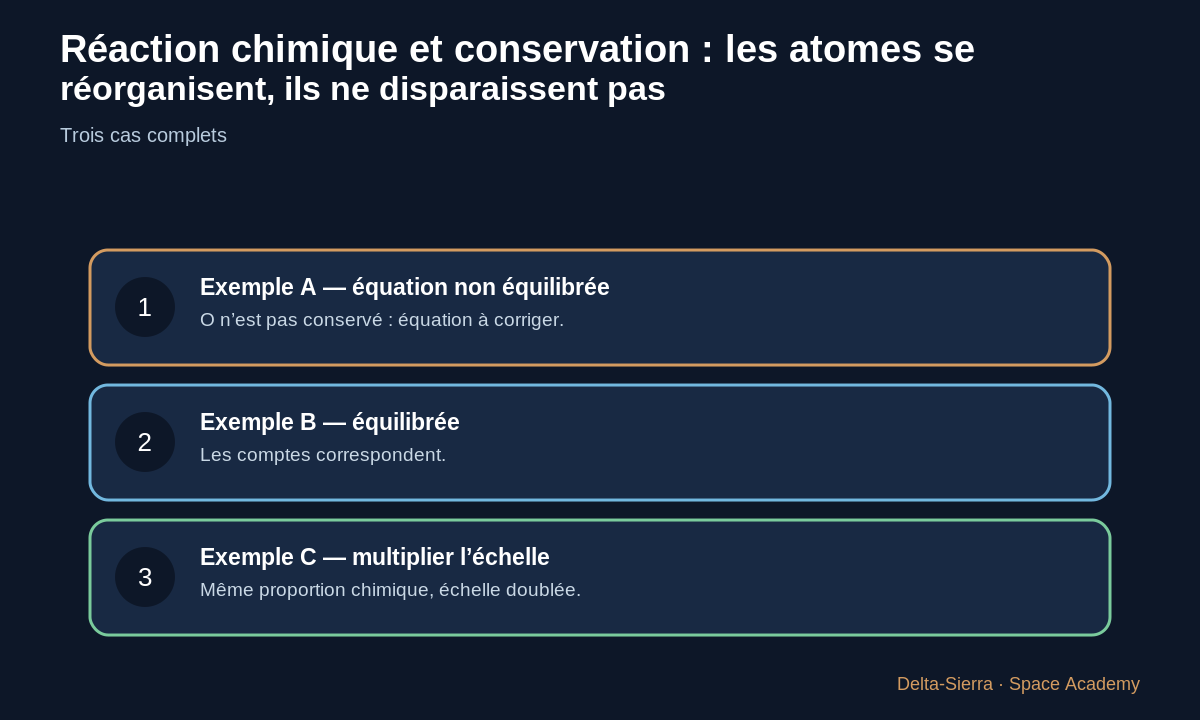 Réaction chimique et conservation : les atomes se réorganisent, ils ne disparaissent pas

Trois cas complets

1

Exemple A — équation non équilibrée

O n’est pas conservé : équation à corriger.

2

Exemple B — équilibrée

Les comptes correspondent.

3

Exemple C — multiplier l’échelle

Même proportion chimique, échelle doublée.

Delta-Sierra · Space Academy